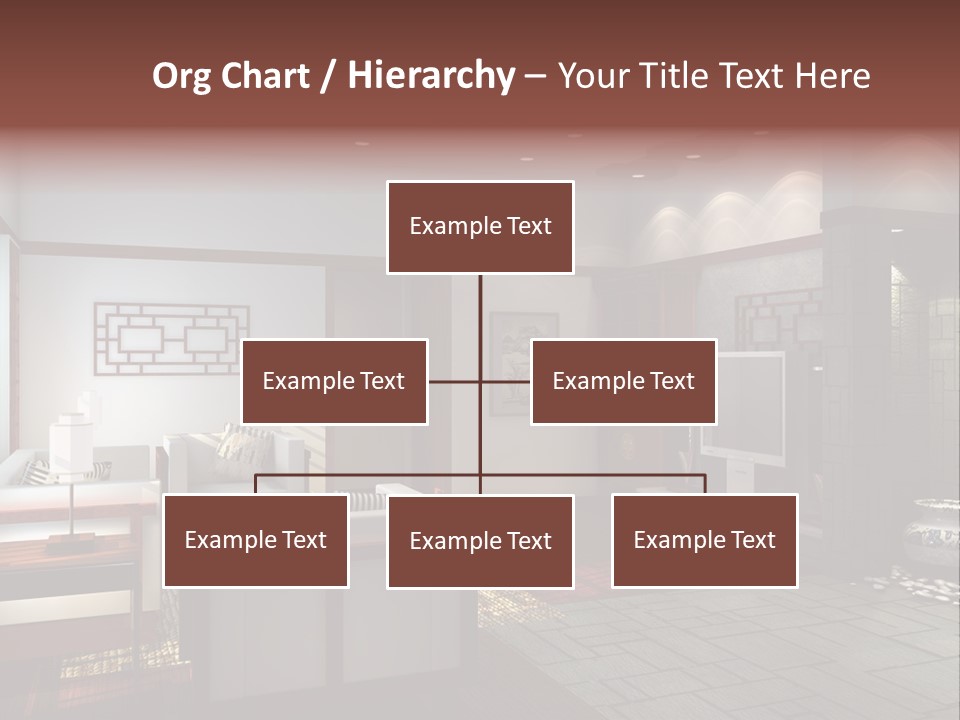 Org Chart / Hierarchy – Your Title Text Here

Example Text

Example Text

Example Text

Example Text

Example Text

Example Text